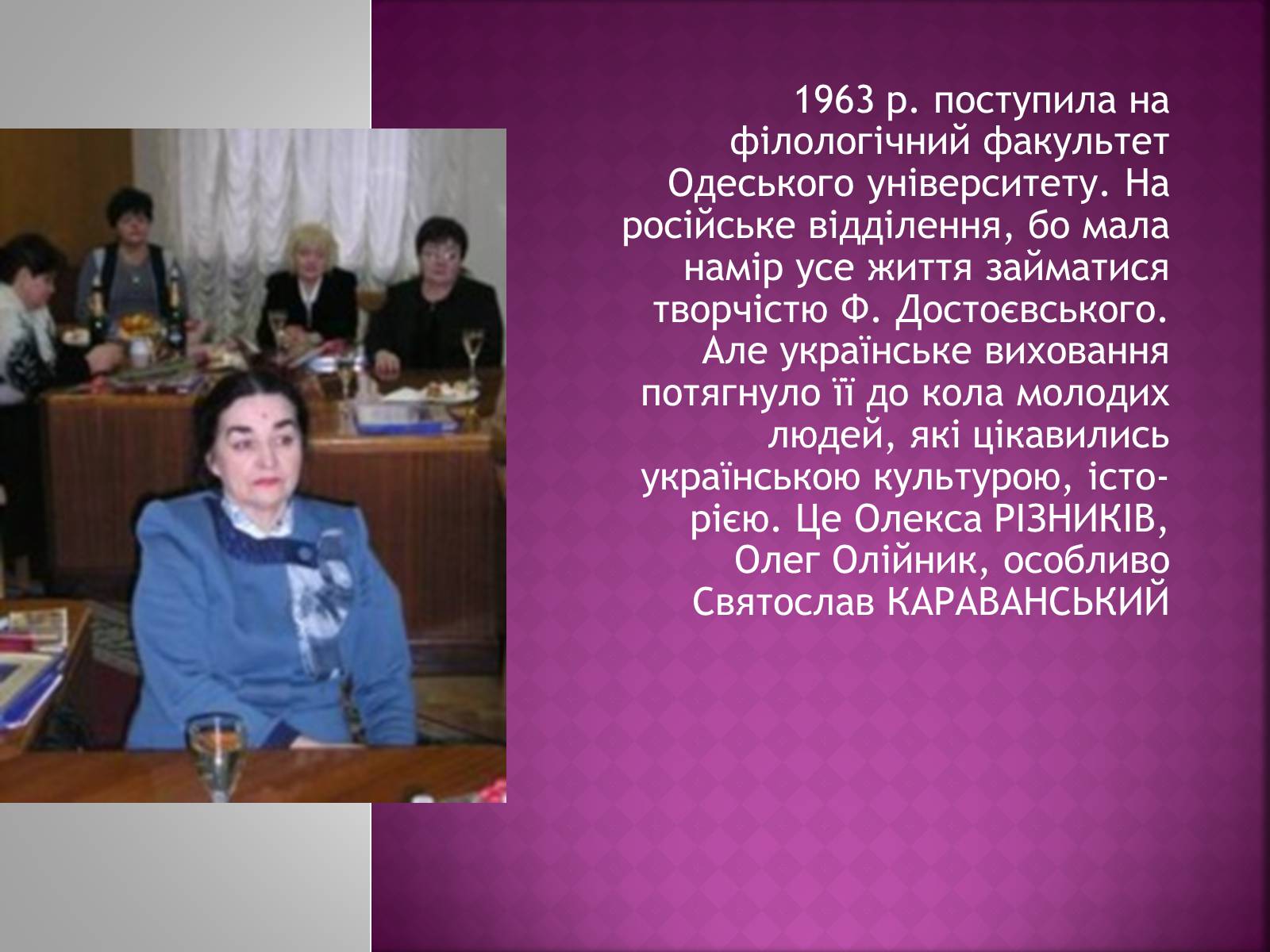 1963 р. поступила на філологічний факультет Одеського університету. На російське відділення, бо мала намір усе життя займатися творчістю Ф. Достоєвського. Але українське виховання потягнуло її до кола молодих людей, які цікавились українською культурою, історією. Це Олекса РІЗНИКІВ, Олег Олійник, особливо Святослав КАРАВАНСЬКИЙ